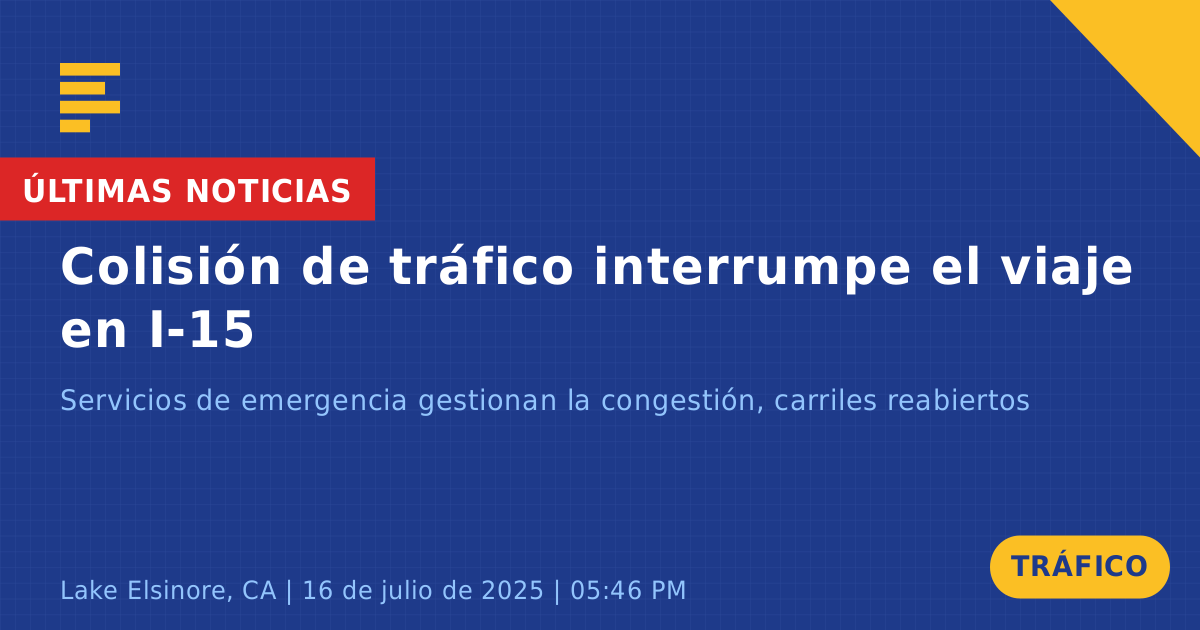 ÚLTIMAS NOTICIAS

Colisión de tráfico interrumpe el viaje en I-15

Servicios de emergencia gestionan la congestión, carriles reabiertos

Lake Elsinore, CA | 16 de julio de 2025 | 05:46 PM

TRÁFICO